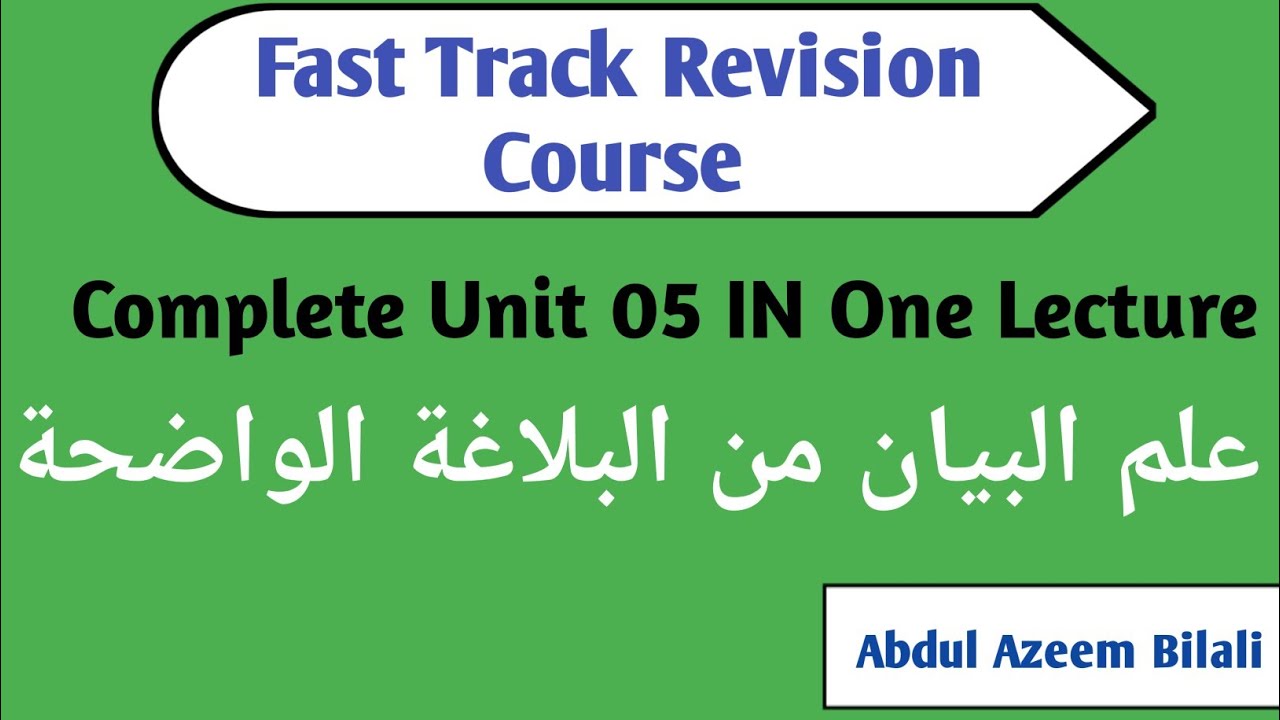 Fast Track Revision Course

Complete Unit 05 IN One Lecture

علم البيان من البلاغة الواضحة

Abdul Azeem Bilali